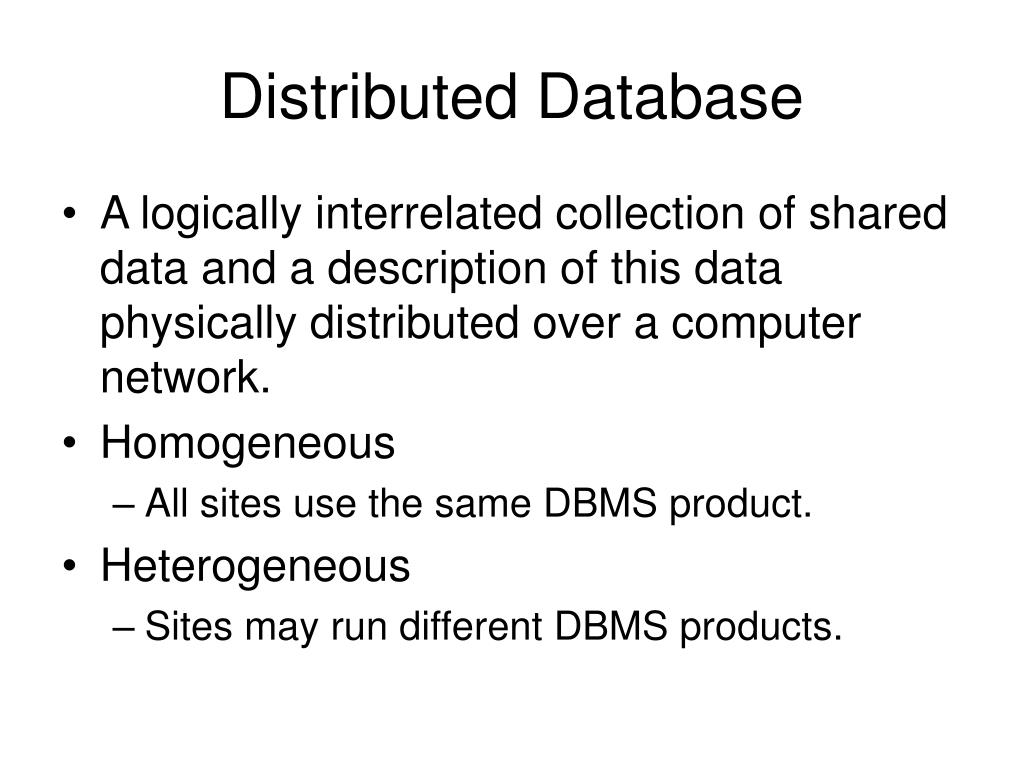 Distributed Database

• A logically interrelated collection of shared data and a description of this data physically distributed over a computer network.
• Homogeneous
– All sites use the same DBMS product.
• Heterogeneous
– Sites may run different DBMS products.